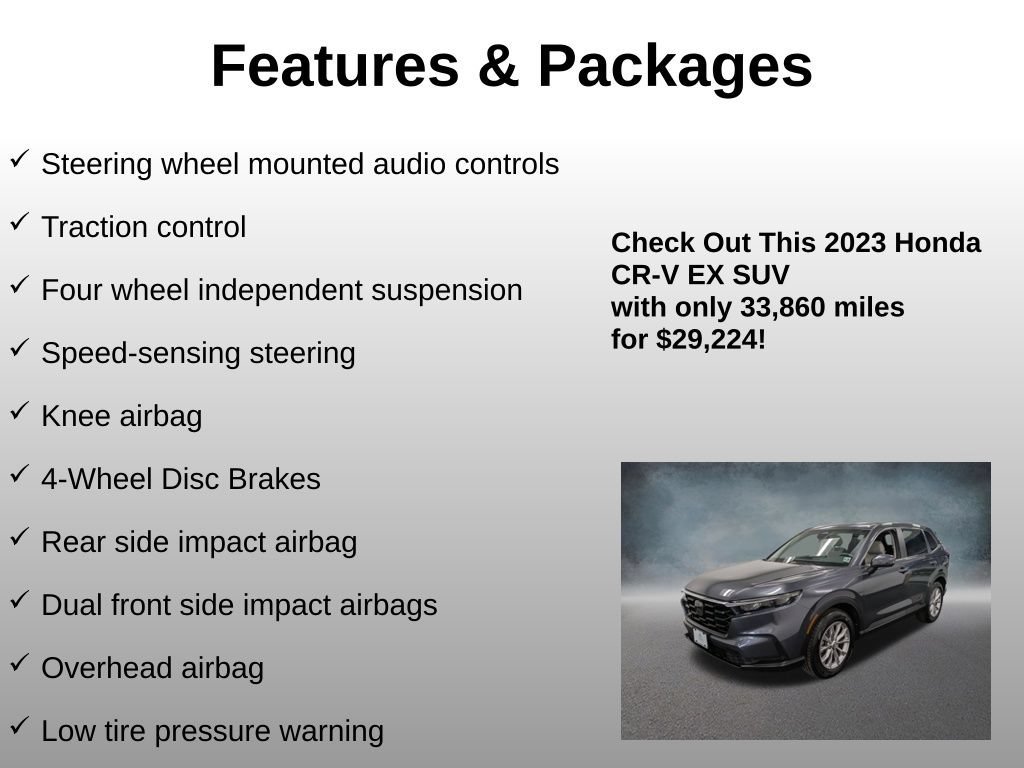 Features & Packages

✓ Steering wheel mounted audio controls

✓ Traction control

✓ Four wheel independent suspension

✓ Speed-sensing steering

✓ Knee airbag

✓ 4-Wheel Disc Brakes

✓ Rear side impact airbag

✓ Dual front side impact airbags

✓ Overhead airbag

✓ Low tire pressure warning

Check Out This 2023 Honda CR-V EX SUV with only 33,860 miles for $29,224!